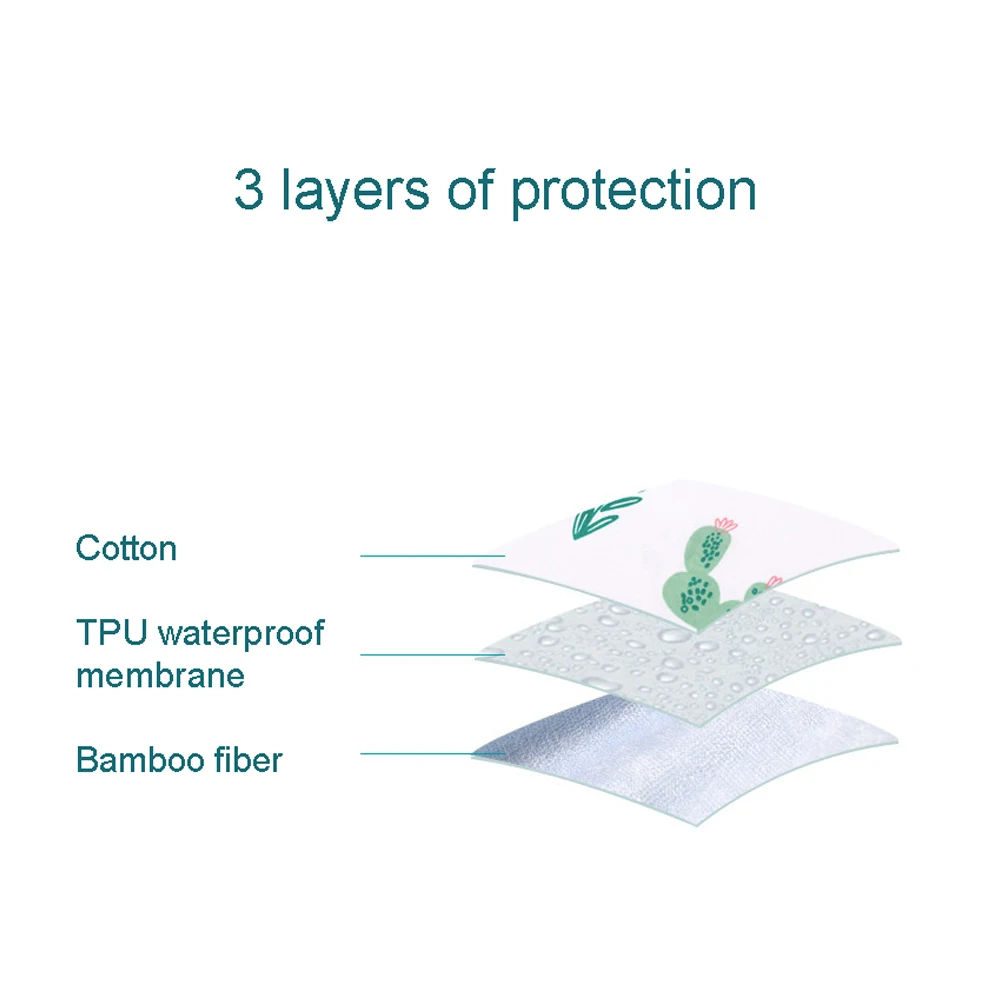 3 layers of protection

Cotton

TPU waterproof membrane

Bamboo fiber